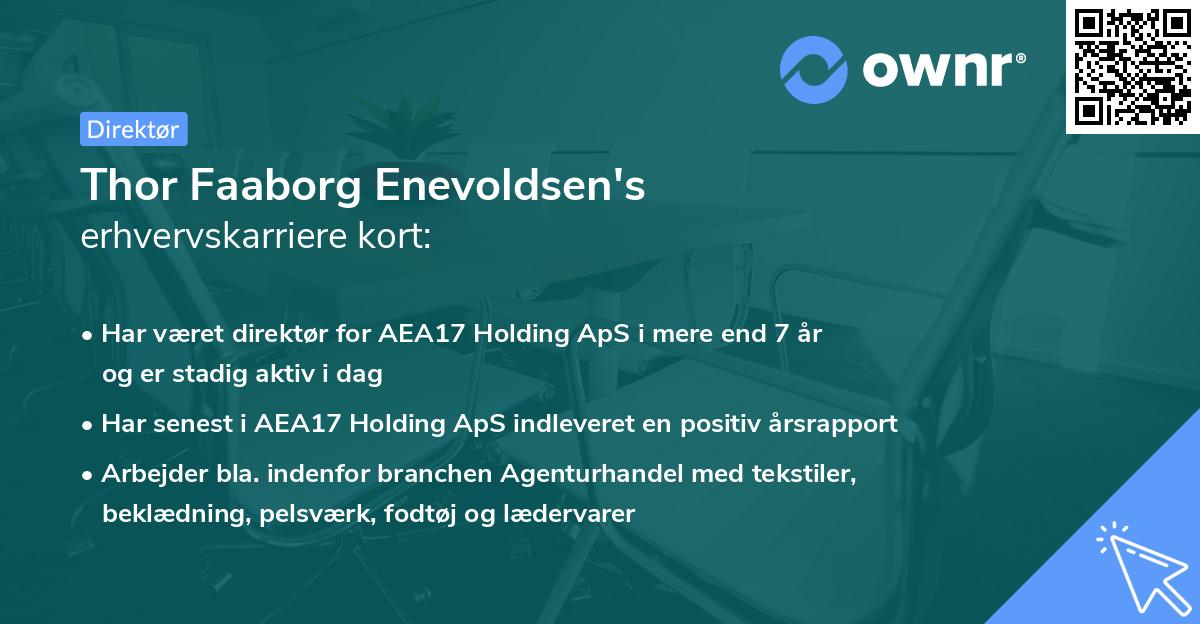 ownr®

Direktør

Thor Faaborg Enevoldsen's erhvervskarriere kort:

• Har været direktør for AEA17 Holding ApS i mere end 7 år og er stadig aktiv i dag

• Har senest i AEA17 Holding ApS indleveret en positiv årsrapport

• Arbejder bla. indenfor branchen Agenturhandel med tekstiler, beklædning, pelsværk, fodtøj og lædervarer